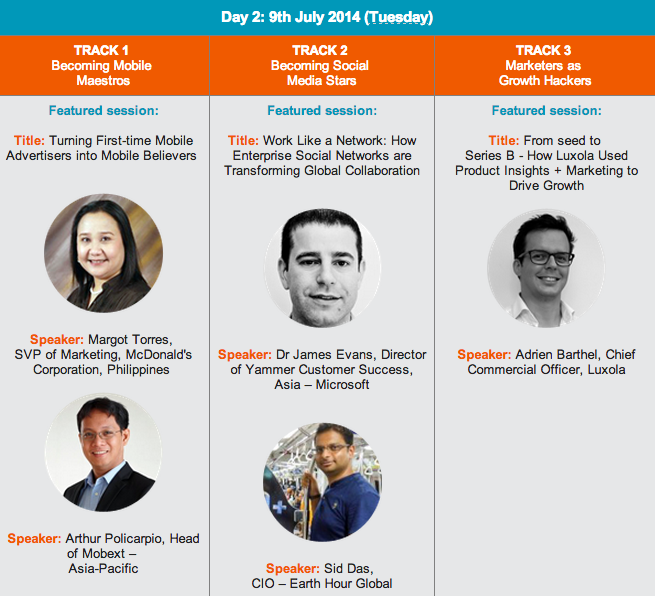 Day 2: 9th July 2014 (Tuesday)

TRACK 1
Becoming Mobile Maestros

Featured session:

Title: Turning First-time Mobile Advertisers into Mobile Believers

Speaker: Margot Torres, SVP of Marketing, McDonald's Corporation, Philippines

Speaker: Arthur Policarpio, Head of Mobext – Asia-Pacific

TRACK 2
Becoming Social Media Stars

Featured session:

Title: Work Like a Network: How Enterprise Social Networks are Transforming Global Collaboration

Speaker: Dr James Evans, Director of Yammer Customer Success, Asia – Microsoft

Speaker: Sid Das, CIO – Earth Hour Global

TRACK 3
Marketers as Growth Hackers

Featured session:

Title: From seed to Series B - How Luxola Used Product Insights + Marketing to Drive Growth

Speaker: Adrien Barthel, Chief Commercial Officer, Luxola